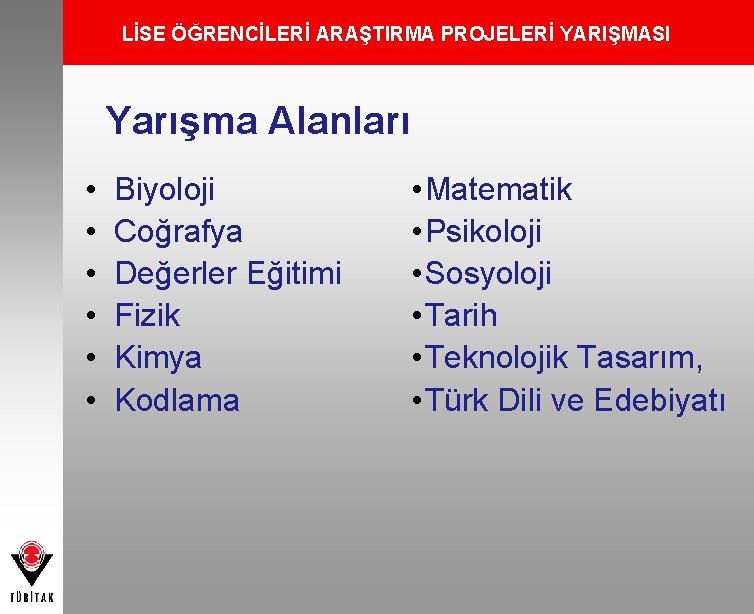 LİSE ÖĞRENCİLERİ ARAŞTIRMA PROJELERİ YARIŞMASI

Yarışma Alanları

• Biyoloji
• Coğrafya
• Değerler Eğitimi
• Fizik
• Kimya
• Kodlama

• Matematik
• Psikoloji
• Sosyoloji
• Tarih
• Teknolojik Tasarım,
• Türk Dili ve Edebiyatı

TÜBİTAK